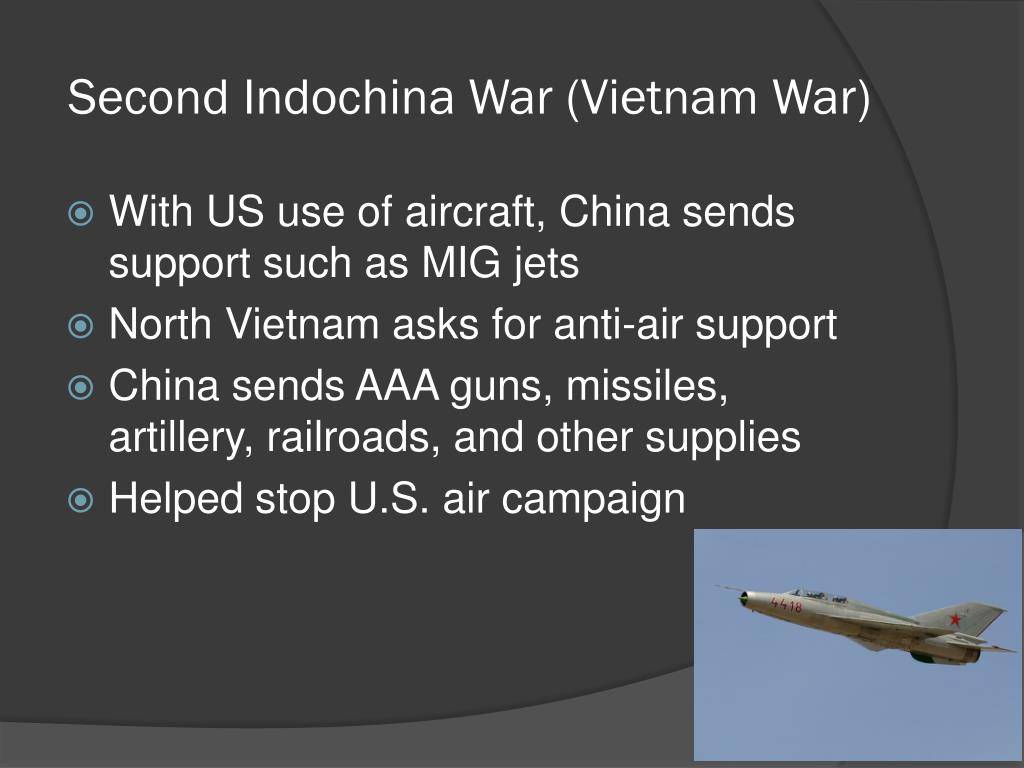 Second Indochina War (Vietnam War)

With US use of aircraft, China sends support such as MIG jets

North Vietnam asks for anti-air support

China sends AAA guns, missiles, artillery, railroads, and other supplies

Helped stop U.S. air campaign

4418